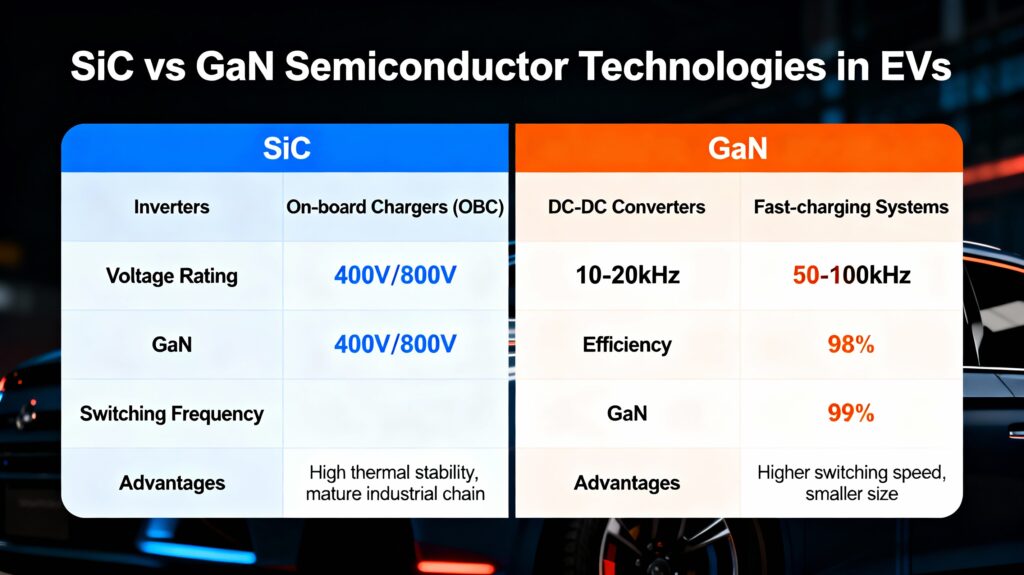 SiC vs GaN Semiconductor Technologies in EVs

| SiC | | GaN | |
|---|---|---|---|
| Inverters | On-board Chargers (OBC) | DC-DC Converters | Fast-charging Systems |
| Voltage Rating | 400V/800V | 10-20kHz | 50-100kHz |
| GaN | 400V/800V | Efficiency | 98% |
| Switching Frequency | | GaN | 99% |
| Advantages | High thermal stability, mature industrial chain | Advantages | Higher switching speed, smaller size |